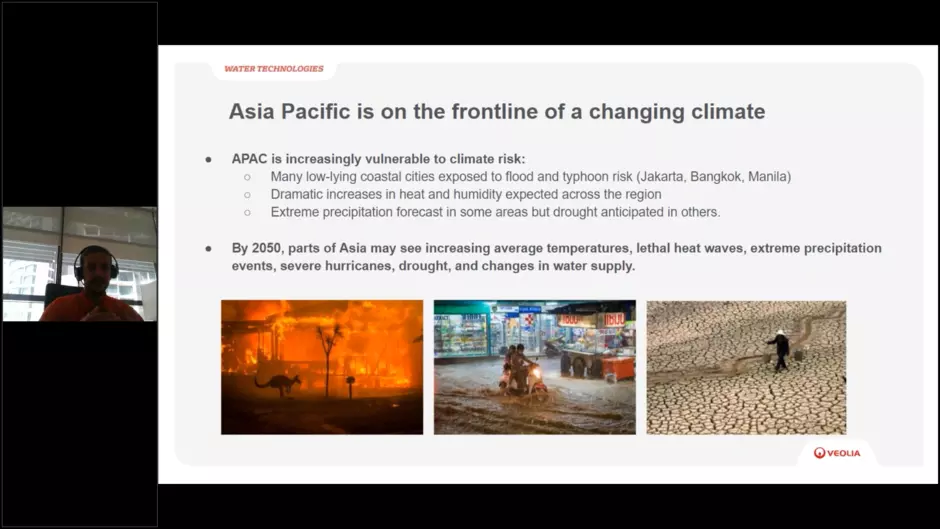 WATER TECHNOLOGIES

Asia Pacific is on the frontline of a changing climate

● APAC is increasingly vulnerable to climate risk:
○ Many low-lying coastal cities exposed to flood and typhoon risk (Jakarta, Bangkok, Manila)
○ Dramatic increases in heat and humidity expected across the region
○ Extreme precipitation forecast in some areas but drought anticipated in others.

● By 2050, parts of Asia may see increasing average temperatures, lethal heat waves, extreme precipitation events, severe hurricanes, drought, and changes in water supply.

VEOLIA